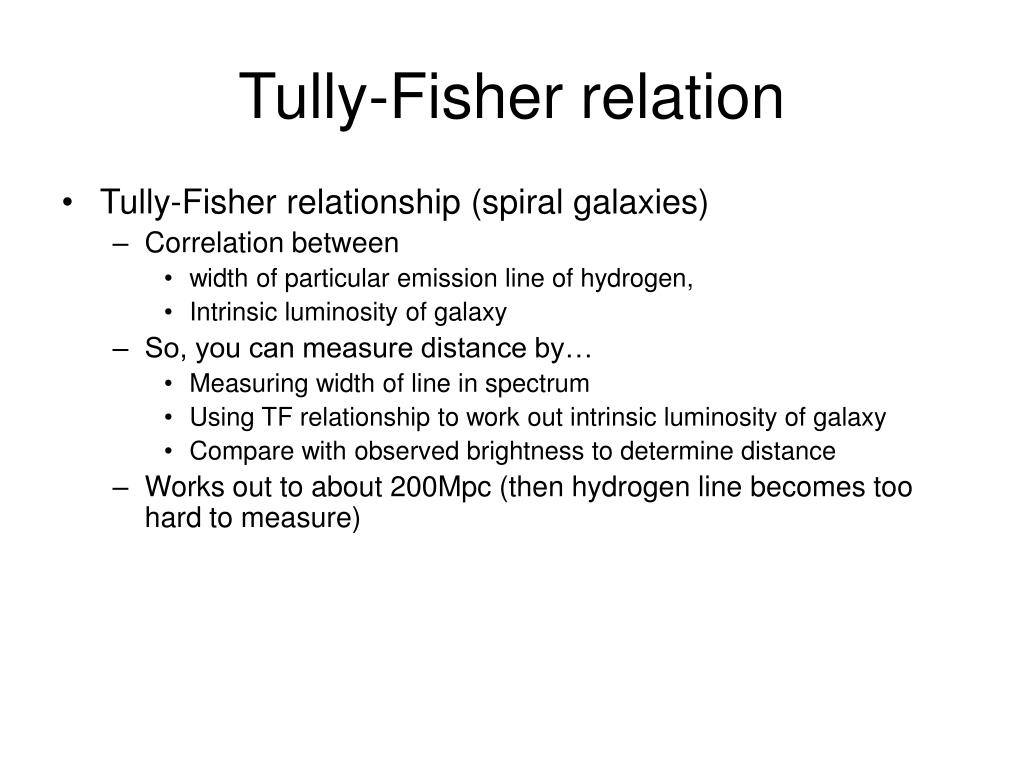 Tully-Fisher relation

• Tully-Fisher relationship (spiral galaxies)
– Correlation between
• width of particular emission line of hydrogen,
• Intrinsic luminosity of galaxy
– So, you can measure distance by…
• Measuring width of line in spectrum
• Using TF relationship to work out intrinsic luminosity of galaxy
• Compare with observed brightness to determine distance
– Works out to about 200Mpc (then hydrogen line becomes too hard to measure)